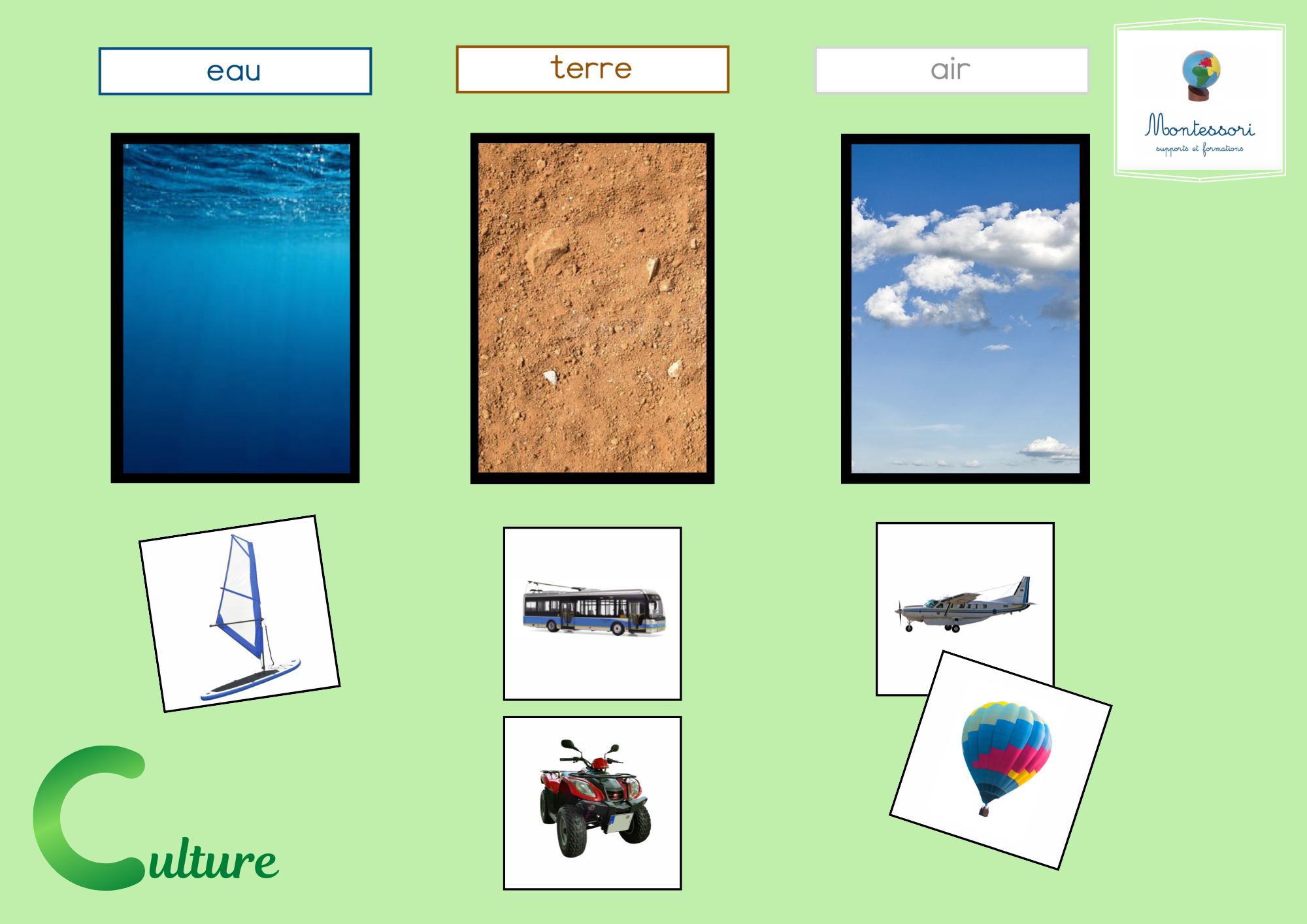 eau

terre

air

Montessori
supports et formations

Culture